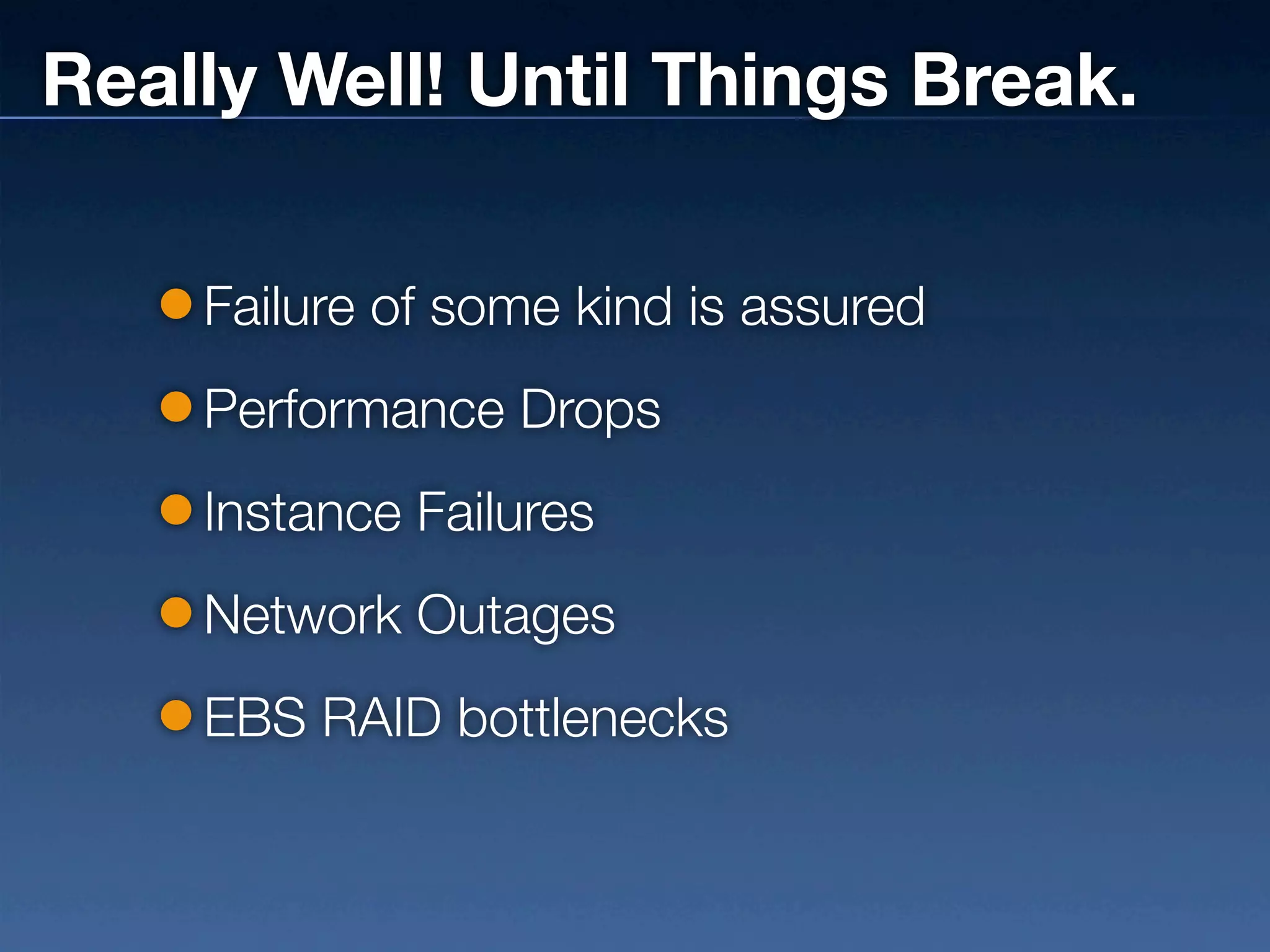 Really Well! Until Things Break.

- Failure of some kind is assured
- Performance Drops
- Instance Failures
- Network Outages
- EBS RAID bottlenecks